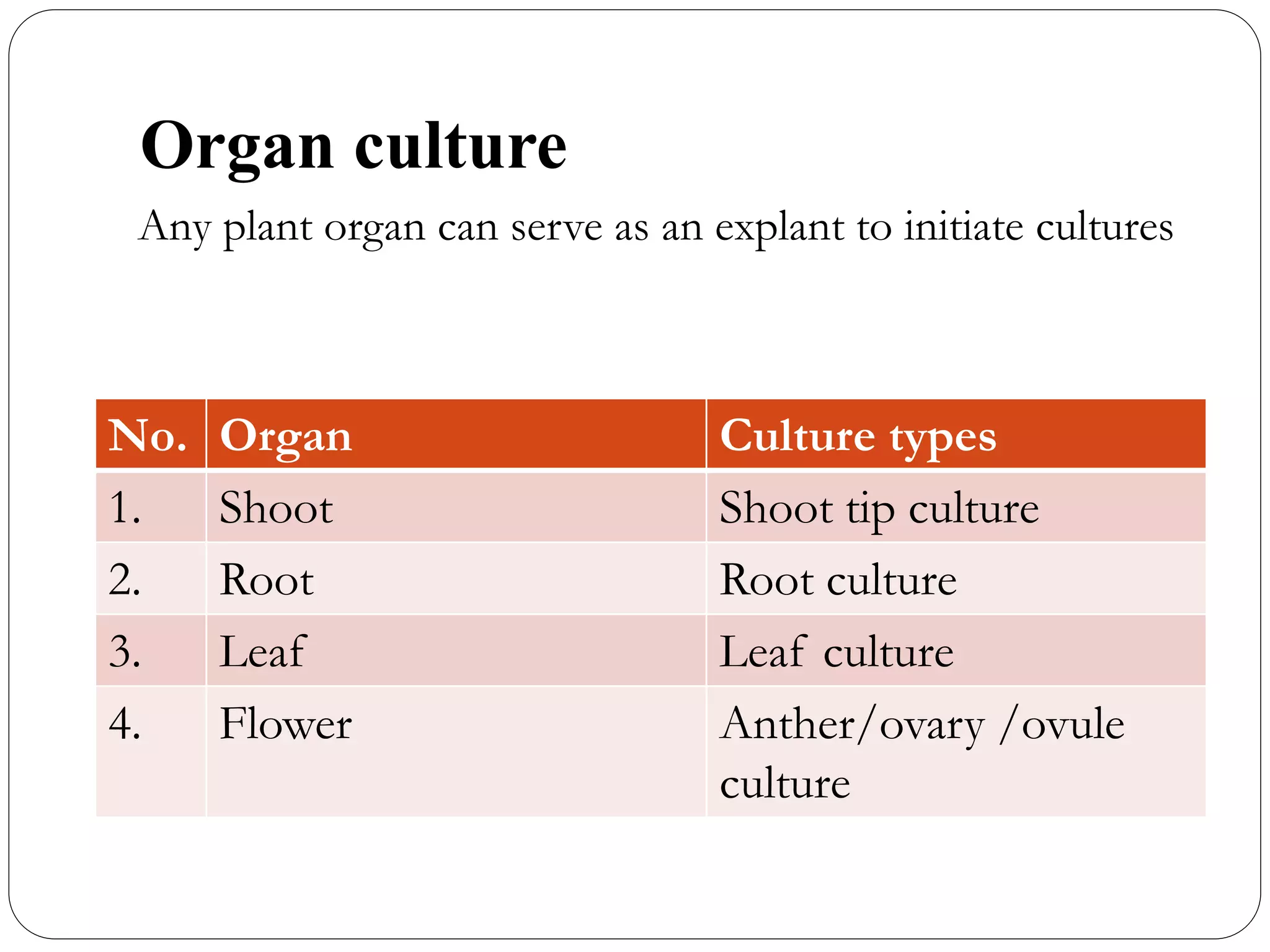 Organ culture

Any plant organ can serve as an explant to initiate cultures

| No. | Organ | Culture types |
|---|---|---|
| 1. | Shoot | Shoot tip culture |
| 2. | Root | Root culture |
| 3. | Leaf | Leaf culture |
| 4. | Flower | Anther/ovary /ovule culture |